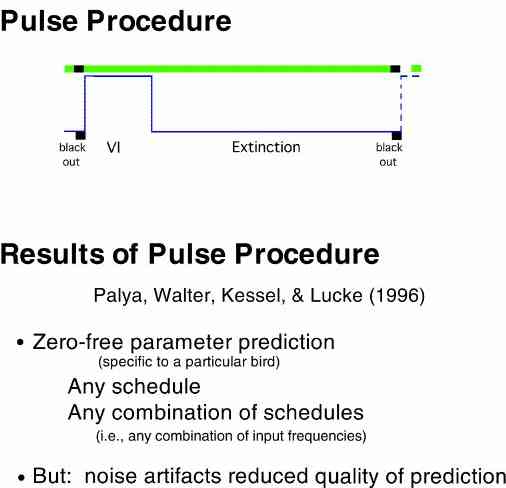 Pulse Procedure

black out

VI

Extinction

black out

Results of Pulse Procedure

Palya, Walter, Kessel, & Lucke (1996)

• Zero-free parameter prediction
(specific to a particular bird)
Any schedule
Any combination of schedules
(i.e., any combination of input frequencies)

• But: noise artifacts reduced quality of prediction